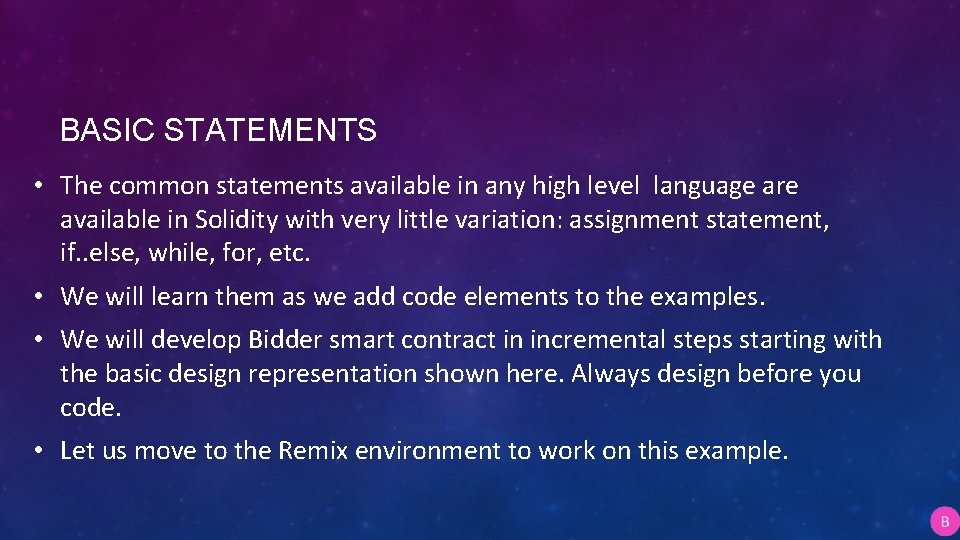 BASIC STATEMENTS

• The common statements available in any high level language are available in Solidity with very little variation: assignment statement, if..else, while, for, etc.

• We will learn them as we add code elements to the examples.

• We will develop Bidder smart contract in incremental steps starting with the basic design representation shown here. Always design before you code.

• Let us move to the Remix environment to work on this example.

B